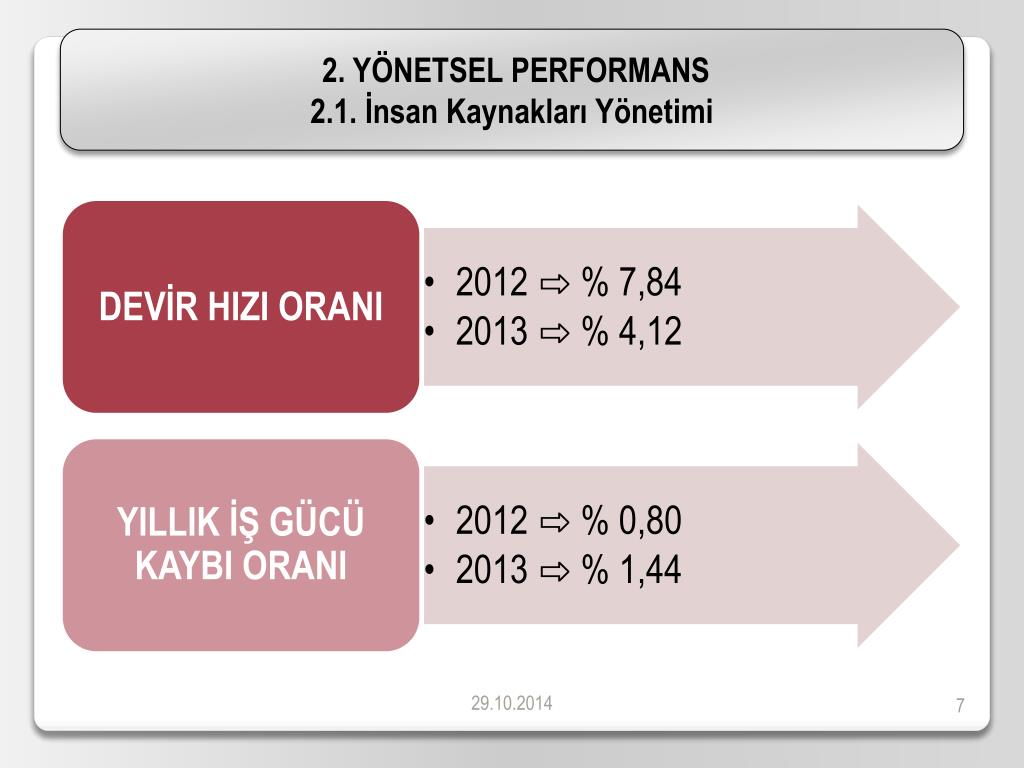 2. YÖNETSEL PERFORMANS
2.1. İnsan Kaynakları Yönetimi

DEVİR HIZI ORANI

• 2012 ⇨ % 7,84
• 2013 ⇨ % 4,12

YILLIK İŞ GÜCÜ KAYBI ORANI

• 2012 ⇨ % 0,80
• 2013 ⇨ % 1,44

29.10.2014

7